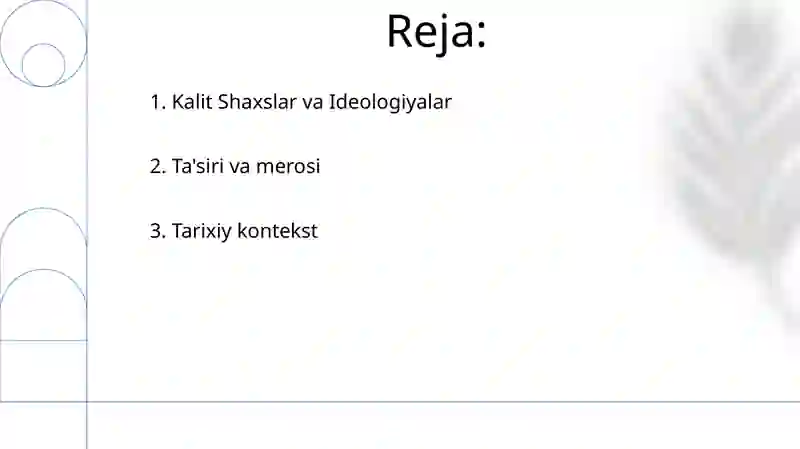 Reja:

1. Kalit Shaxslar va Ideologiyalar

2. Ta'siri va merosi

3. Tarixiy kontekst